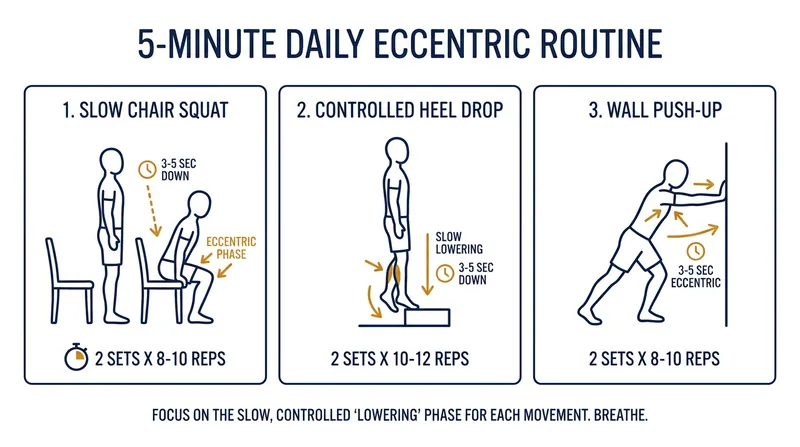 5-MINUTE DAILY ECCENTRIC ROUTINE

1. SLOW CHAIR SQUAT

3-5 SEC DOWN

ECCENTRIC PHASE

2 SETS X 8-10 REPS

2. CONTROLLED HEEL DROP

SLOW LOWERING

3-5 SEC DOWN

2 SETS X 10-12 REPS

3. WALL PUSH-UP

3-5 SEC ECCENTRIC

2 SETS X 8-10 REPS

FOCUS ON THE SLOW, CONTROLLED 'LOWERING' PHASE FOR EACH MOVEMENT. BREATHE.